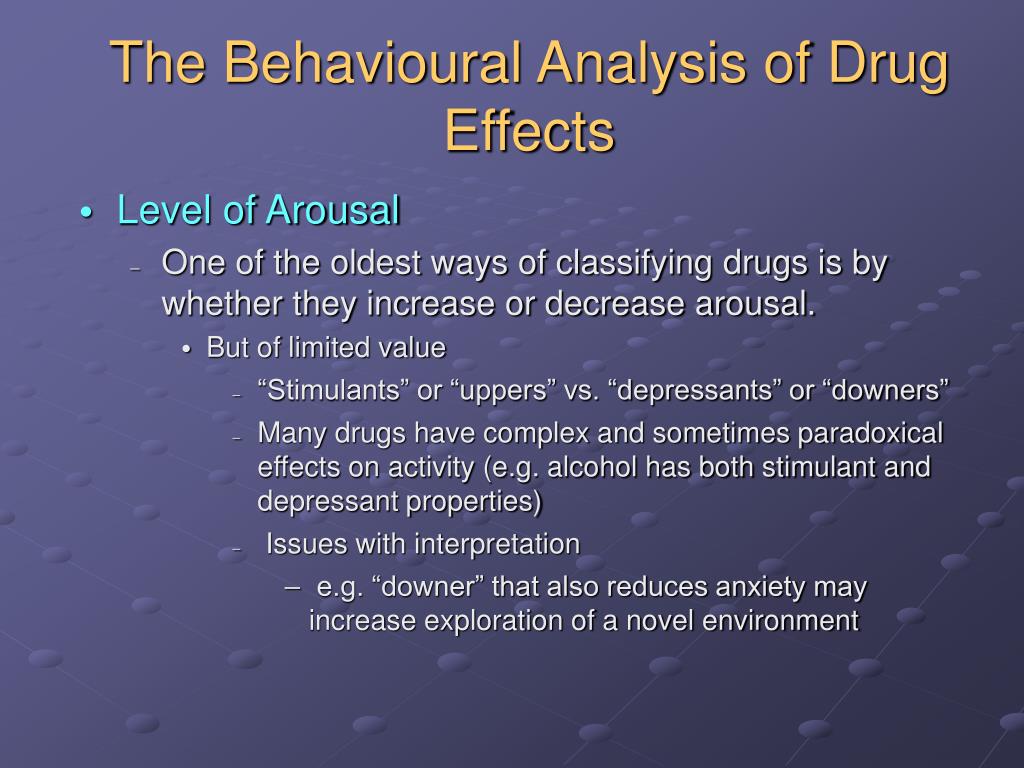 The Behavioural Analysis of Drug Effects

• Level of Arousal

– One of the oldest ways of classifying drugs is by whether they increase or decrease arousal.

• But of limited value

– “Stimulants” or “uppers” vs. “depressants” or “downers”

– Many drugs have complex and sometimes paradoxical effects on activity (e.g. alcohol has both stimulant and depressant properties)

– Issues with interpretation

– e.g. “downer” that also reduces anxiety may increase exploration of a novel environment